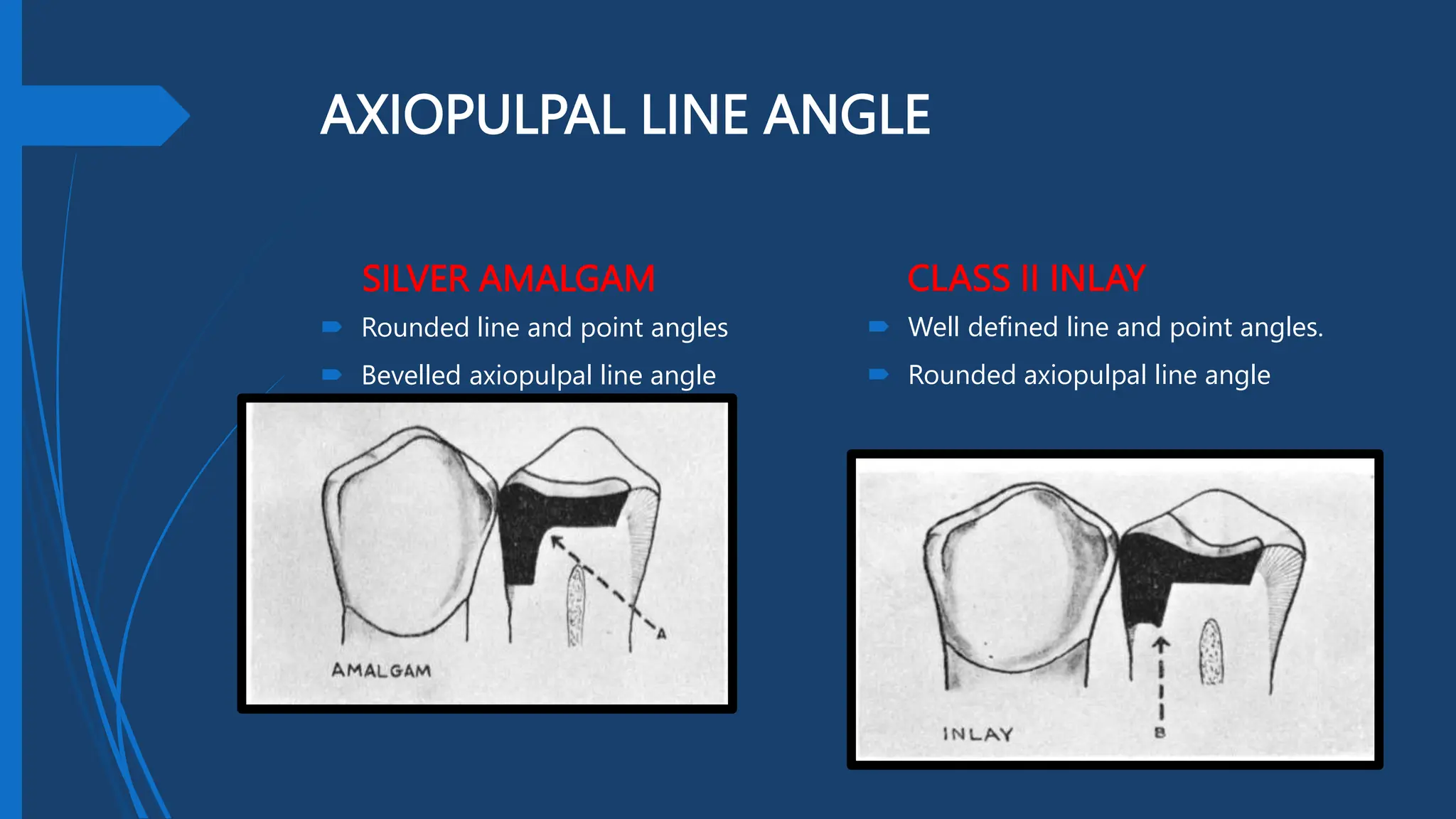 AXIOPULPAL LINE ANGLE

SILVER AMALGAM

Rounded line and point angles

Bevelled axiopulpal line angle

A

AMALGAM

CLASS II INLAY

Well defined line and point angles.

Rounded axiopulpal line angle

INLAY

B